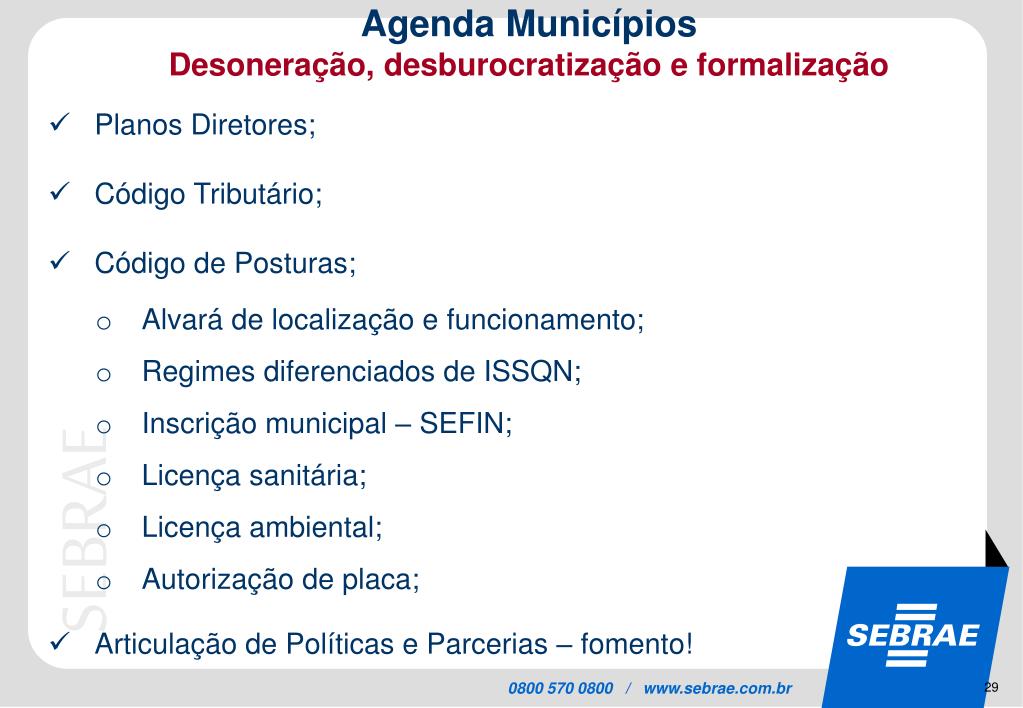 Agenda Municípios
Desoneração, desburocratização e formalização

✓ Planos Diretores;

✓ Código Tributário;

✓ Código de Posturas;

o Alvará de localização e funcionamento;
o Regimes diferenciados de ISSQN;
o Inscrição municipal – SEFIN;
o Licença sanitária;
o Licença ambiental;
o Autorização de placa;

✓ Articulação de Políticas e Parcerias – fomento!

SEBRAE

SEBRAE

0800 570 0800 / www.sebrae.com.br

29